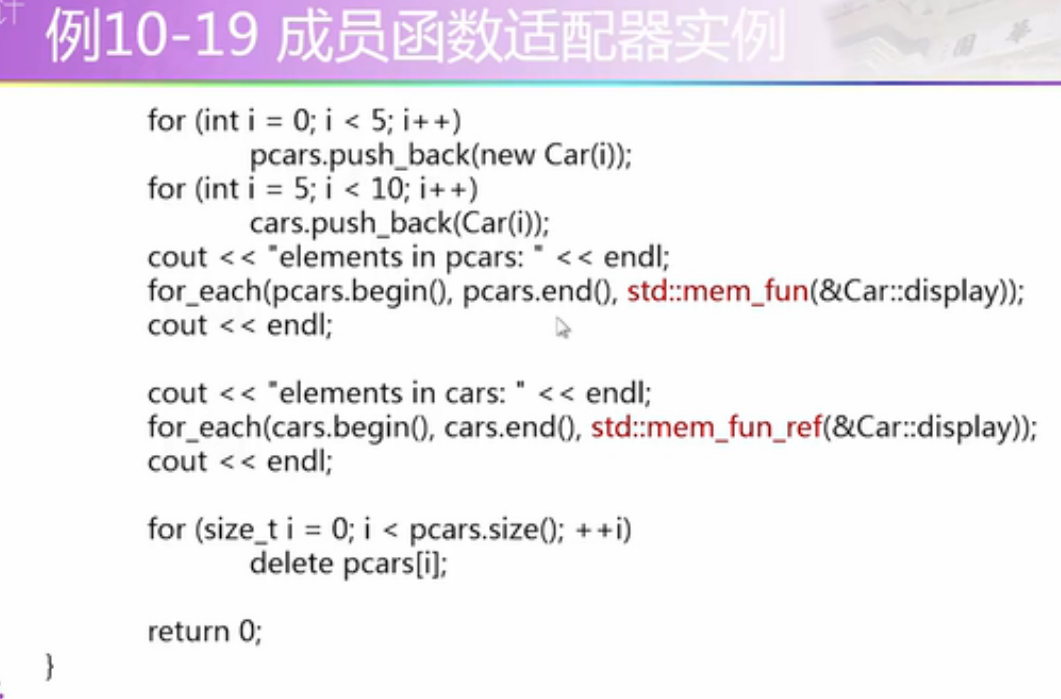 例10-19 成员函数适配器实例

for (int i = 0; i < 5; i++)
pcars.push_back(new Car(i));
for (int i = 5; i < 10; i++)
cars.push_back(Car(i));
cout << "elements in pcars: " << endl;
for_each(pcars.begin(), pcars.end(), std::mem_fun(&Car::display));
cout << endl;

cout << "elements in cars: " << endl;
for_each(cars.begin(), cars.end(), std::mem_fun_ref(&Car::display));
cout << endl;

for (size_t i = 0; i < pcars.size(); ++i)
delete pcars[i];

return 0;
}